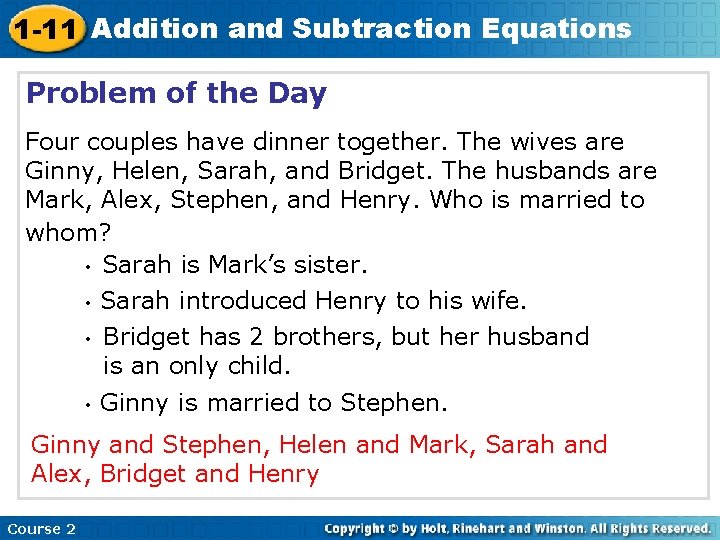 1-11 Addition and Subtraction Equations

Problem of the Day

Four couples have dinner together. The wives are Ginny, Helen, Sarah, and Bridget. The husbands are Mark, Alex, Stephen, and Henry. Who is married to whom?

• Sarah is Mark's sister.
• Sarah introduced Henry to his wife.
• Bridget has 2 brothers, but her husband is an only child.
• Ginny is married to Stephen.

Ginny and Stephen, Helen and Mark, Sarah and Alex, Bridget and Henry

Course 2

Copyright © by Holt, Rinehart and Winston. All Rights Reserved.